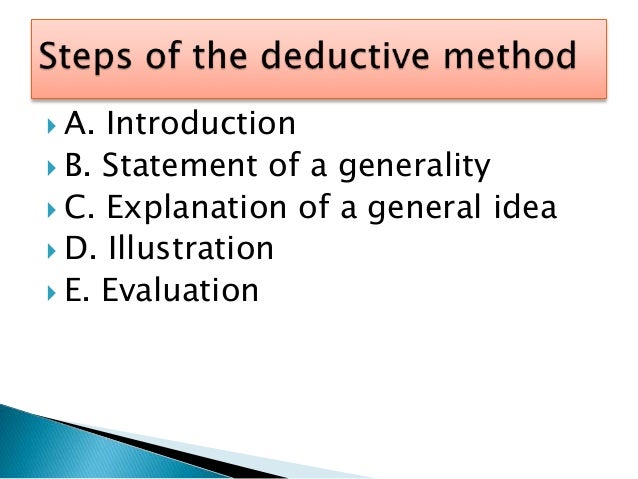 Steps of the deductive method

A. Introduction
B. Statement of a generality
C. Explanation of a general idea
D. Illustration
E. Evaluation